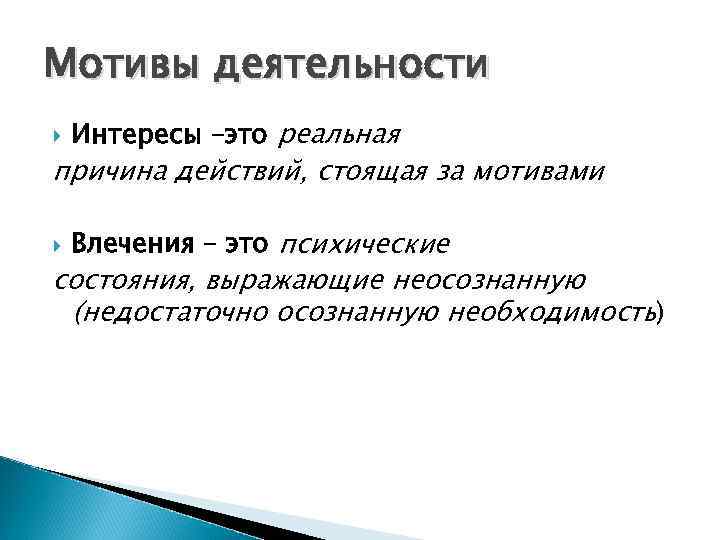 Мотивы деятельности

Интересы –это реальная причина действий, стоящая за мотивами

Влечения – это психические состояния, выражающие неосознанную (недостаточно осознанную необходимость)